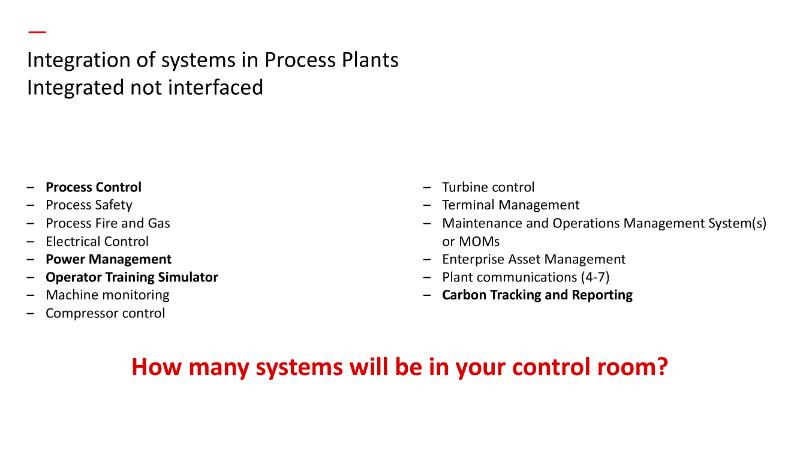 —
Integration of systems in Process Plants
Integrated not interfaced

– Process Control
– Process Safety
– Process Fire and Gas
– Electrical Control
– Power Management
– Operator Training Simulator
– Machine monitoring
– Compressor control

– Turbine control
– Terminal Management
– Maintenance and Operations Management System(s) or MOMs
– Enterprise Asset Management
– Plant communications (4-7)
– Carbon Tracking and Reporting

How many systems will be in your control room?